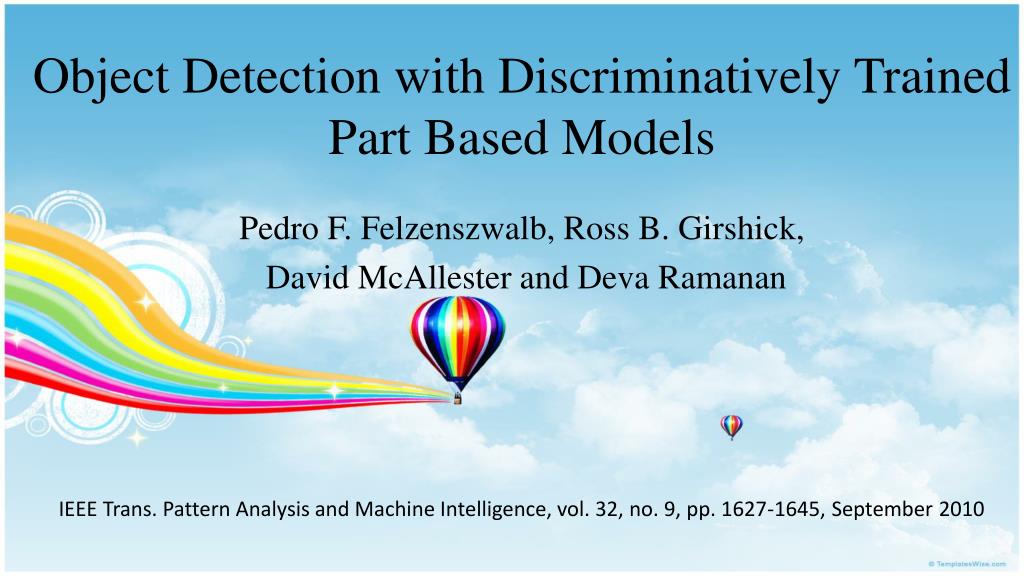 Object Detection with Discriminatively Trained Part Based Models

Pedro F. Felzenszwalb, Ross B. Girshick, David McAllester and Deva Ramanan

IEEE Trans. Pattern Analysis and Machine Intelligence, vol. 32, no. 9, pp. 1627-1645, September 2010

© TemplatesWise.com